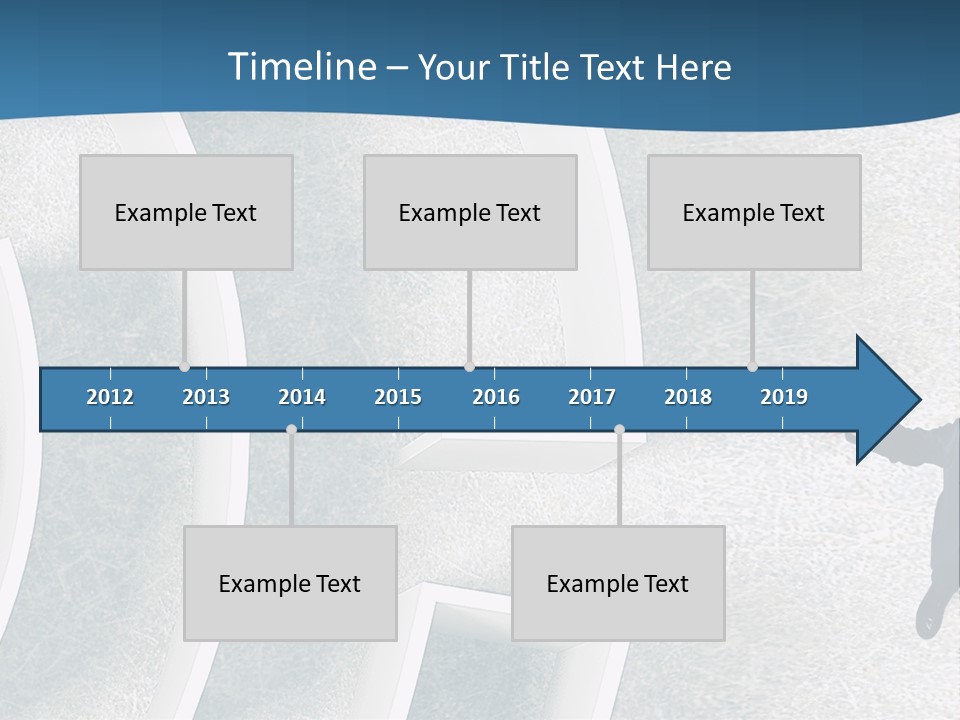 Timeline – Your Title Text Here

Example Text

Example Text

Example Text

2012 2013 2014 2015 2016 2017 2018 2019

Example Text

Example Text